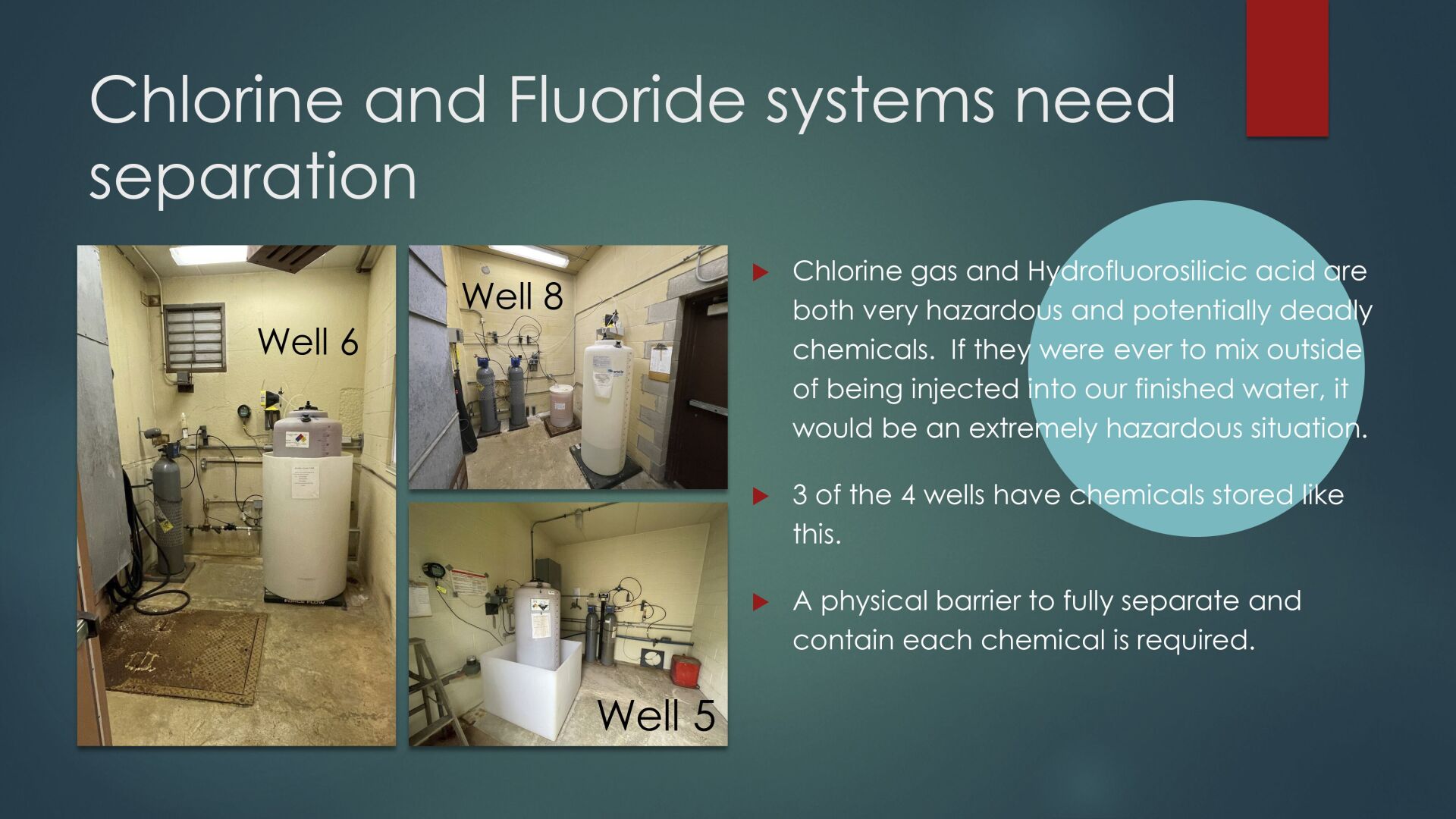 Chlorine and Fluoride systems need separation

Well 6

Well 8

Well 5

Chlorine gas and Hydrofluorosilicic acid are both very hazardous and potentially deadly chemicals. If they were ever to mix outside of being injected into our finished water, it would be an extremely hazardous situation.

3 of the 4 wells have chemicals stored like this.

A physical barrier to fully separate and contain each chemical is required.